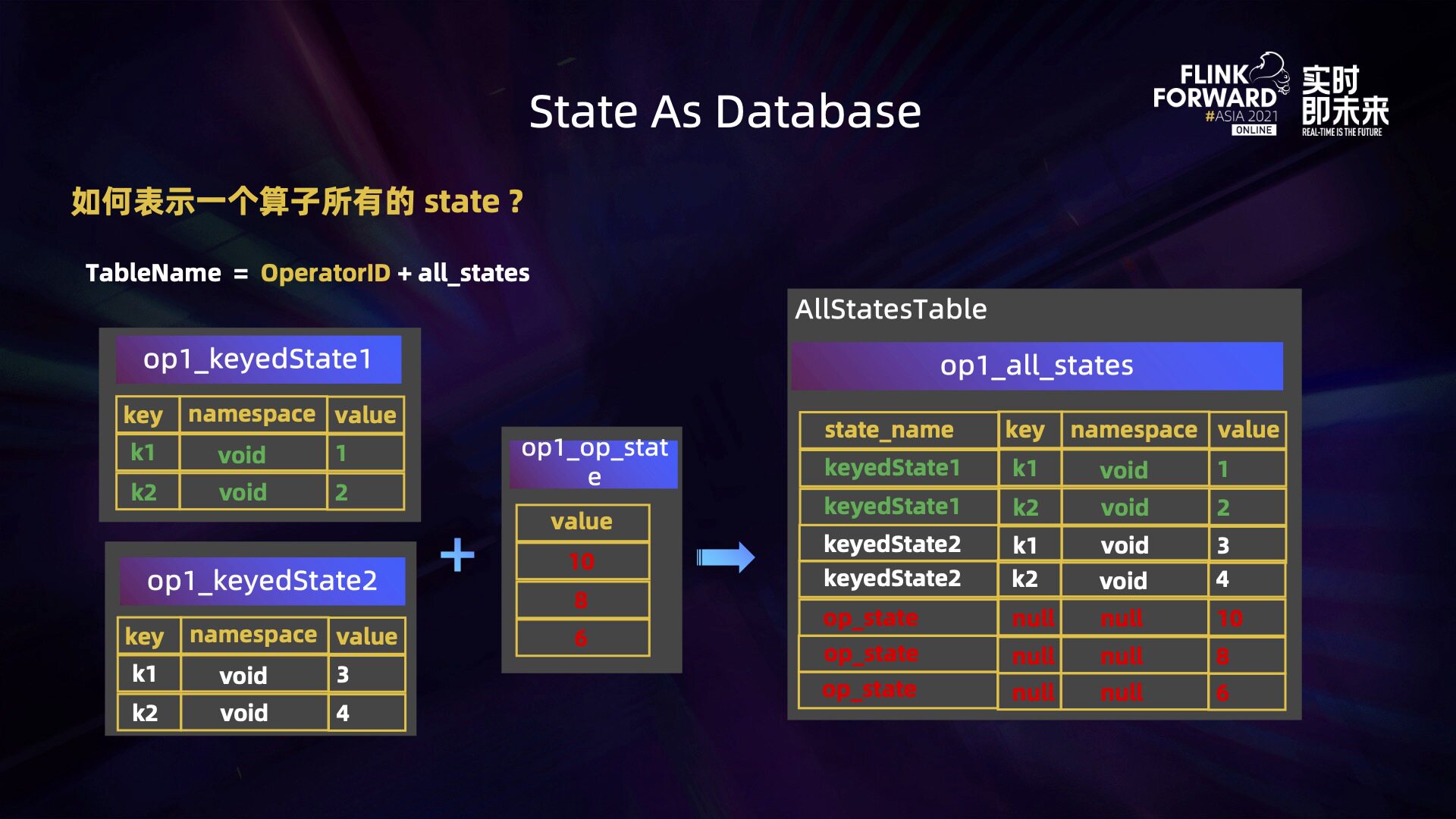 State As Database

FLINK FORWARD #ASIA 2021 ONLINE 实时即未来 REAL-TIME IS THE FUTURE

如何表示一个算子所有的 state ?

TableName = OperatorID + all_states

op1_keyedState1

| key | namespace | value |
|---|---|---|
| k1 | void | 1 |
| k2 | void | 2 |

op1_keyedState2

| key | namespace | value |
|---|---|---|
| k1 | void | 3 |
| k2 | void | 4 |

+

op1_op_state

| value |
|---|
| 10 |
| 8 |
| 6 |

AllStatesTable

op1_all_states

| state_name | key | namespace | value |
|---|---|---|---|
| keyedState1 | k1 | void | 1 |
| keyedState1 | k2 | void | 2 |
| keyedState2 | k1 | void | 3 |
| keyedState2 | k2 | void | 4 |
| op_state | null | null | 10 |
| op_state | null | null | 8 |
| op_state | null | null | 6 |